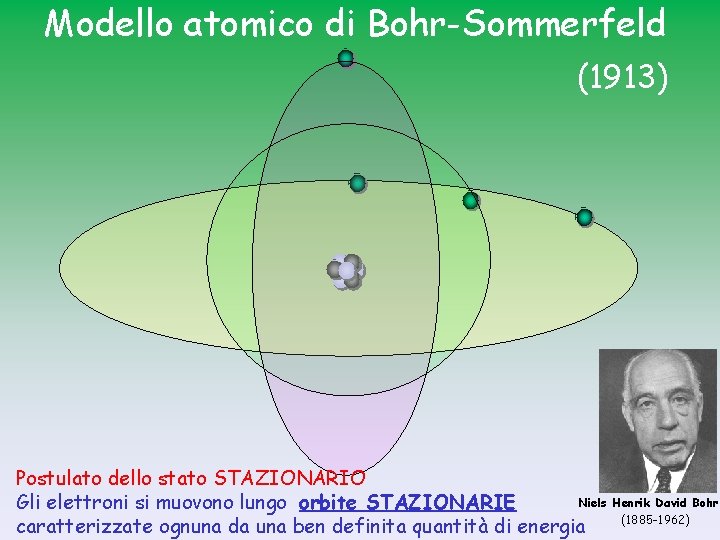 Modello atomico di Bohr-Sommerfeld

(1913)

Postulato dello stato STAZIONARIO
Gli elettroni si muovono lungo orbite STAZIONARIE caratterizzate ognuna da una ben definita quantità di energia

Niels Henrik David Bohr
(1885-1962)